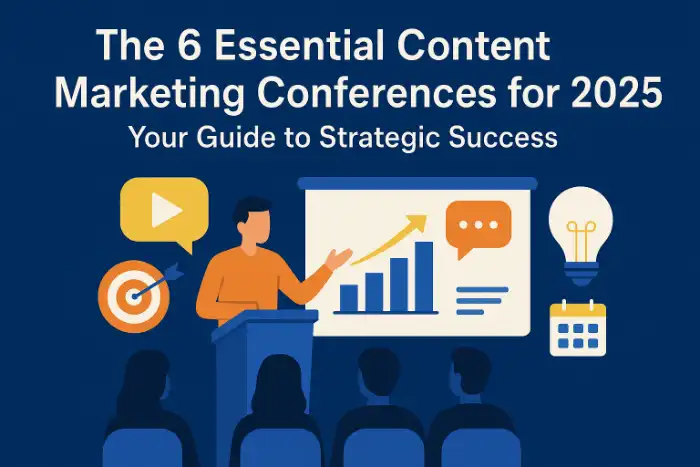 The 6 Essential Content Marketing Conferences for 2025

Your Guide to Strategic Success